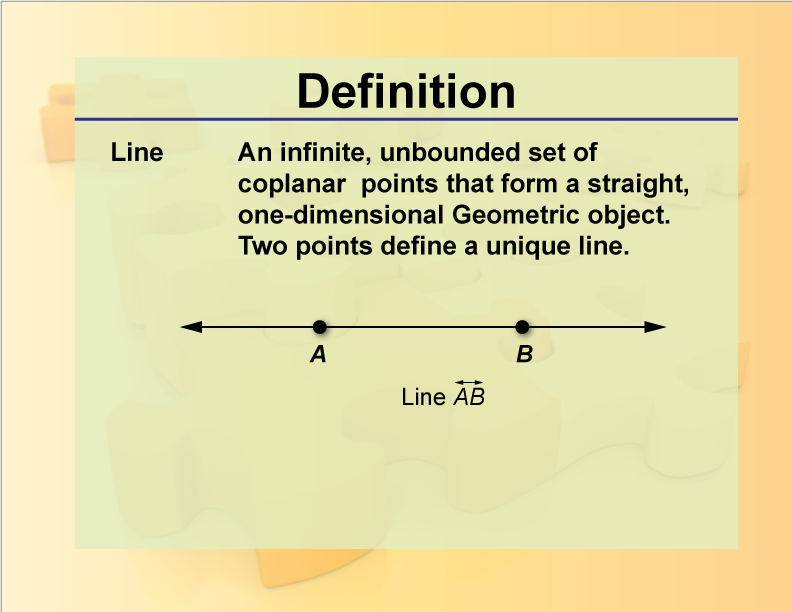 Definition

Line

An infinite, unbounded set of coplanar points that form a straight, one-dimensional Geometric object. Two points define a unique line.

A

B

Line $\overleftrightarrow{AB}$